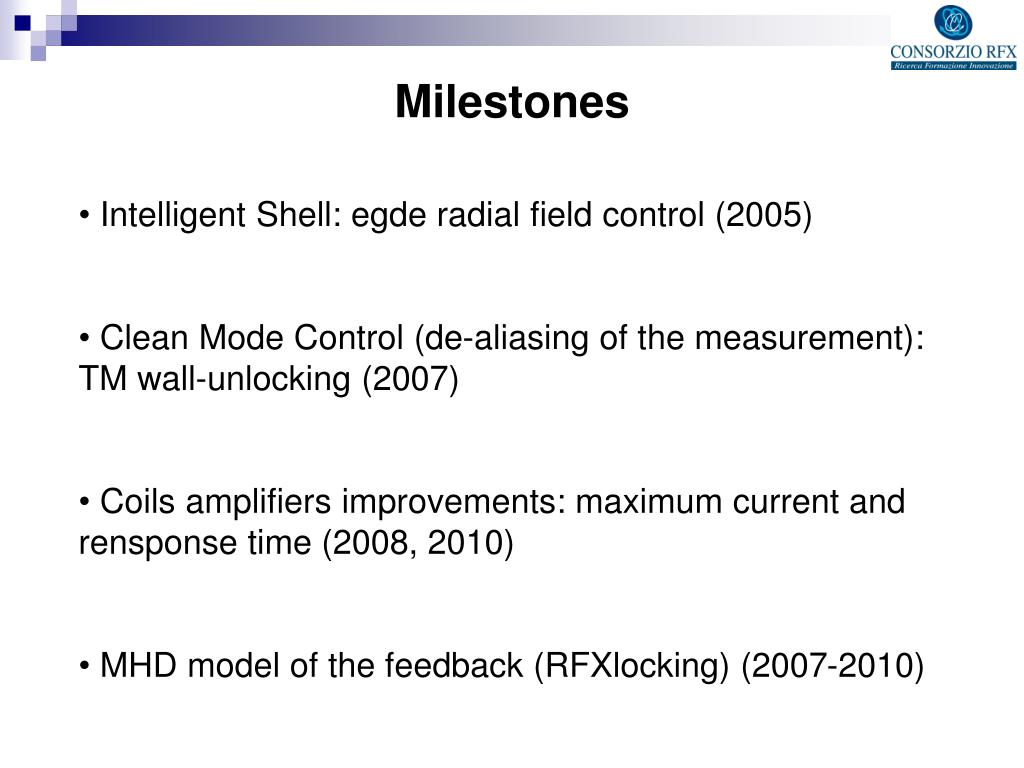 CONSORZIO RFX
Ricerca Formazione Innovazione

Milestones

• Intelligent Shell: egde radial field control (2005)

• Clean Mode Control (de-aliasing of the measurement): TM wall-unlocking (2007)

• Coils amplifiers improvements: maximum current and rensponse time (2008, 2010)

• MHD model of the feedback (RFXlocking) (2007-2010)